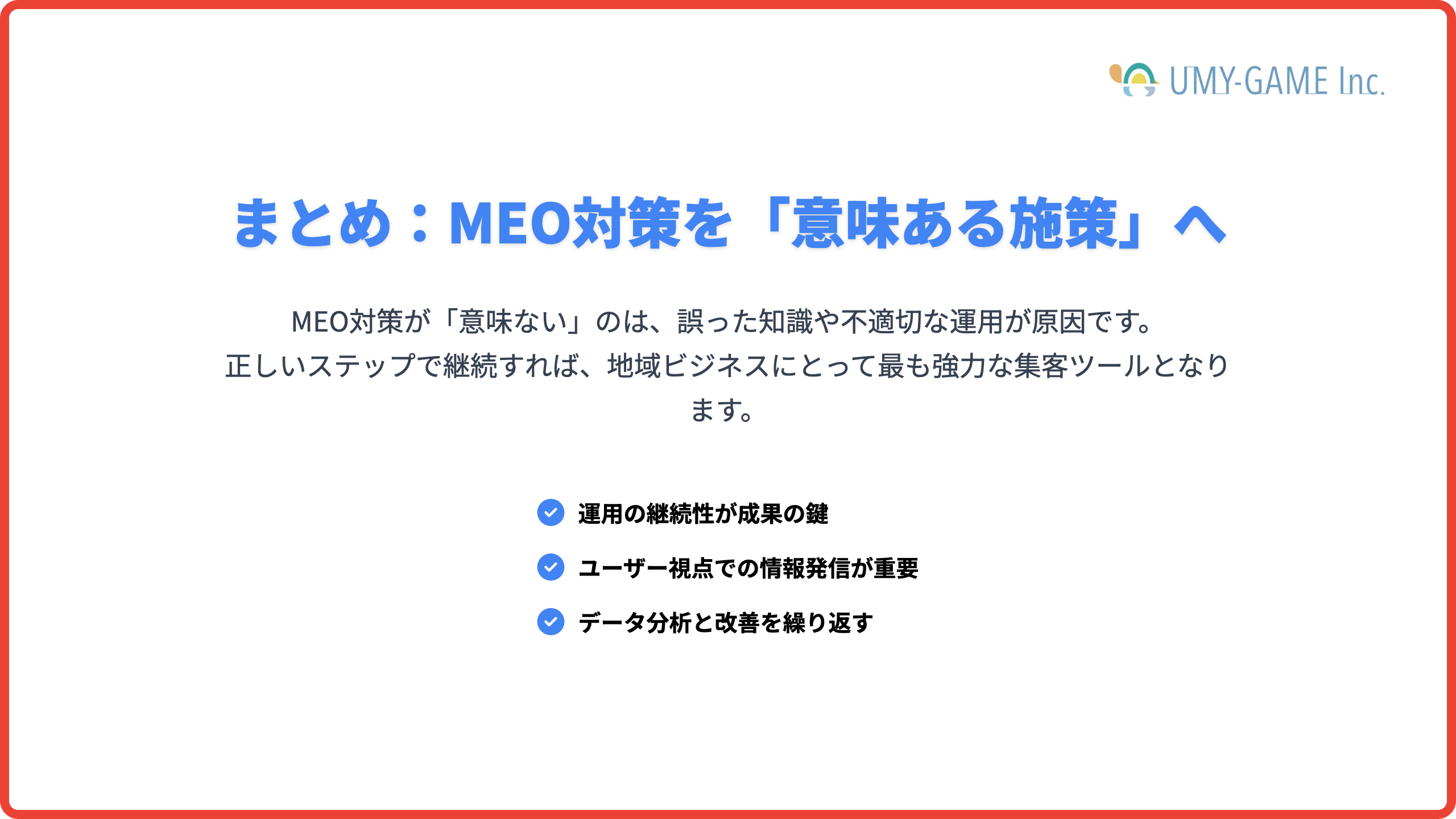 UMY-GAME Inc.

まとめ：MEO対策を「意味ある施策」へ

MEO対策が「意味ない」のは、誤った知識や不適切な運用が原因です。
正しいステップで継続すれば、地域ビジネスにとって最も強力な集客ツールとなります。

運用の継続性が成果の鍵

ユーザー視点での情報発信が重要

データ分析と改善を繰り返す